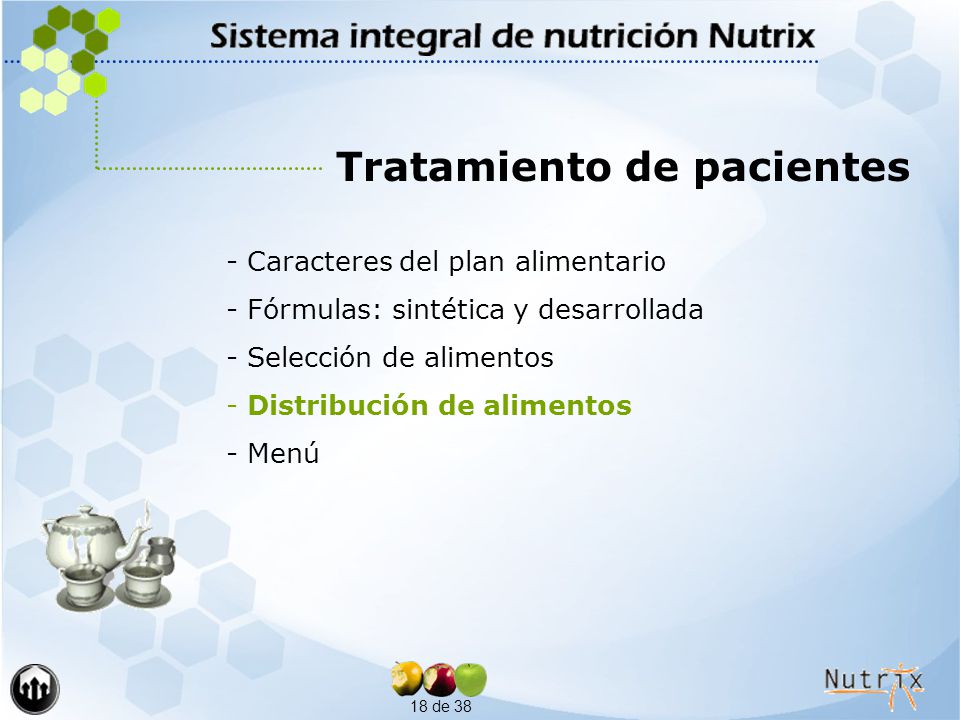 Sistema integral de nutrición Nutrix

Tratamiento de pacientes

- Caracteres del plan alimentario
- Fórmulas: sintética y desarrollada
- Selección de alimentos
- Distribución de alimentos
- Menú

18 de 38

Nutrix